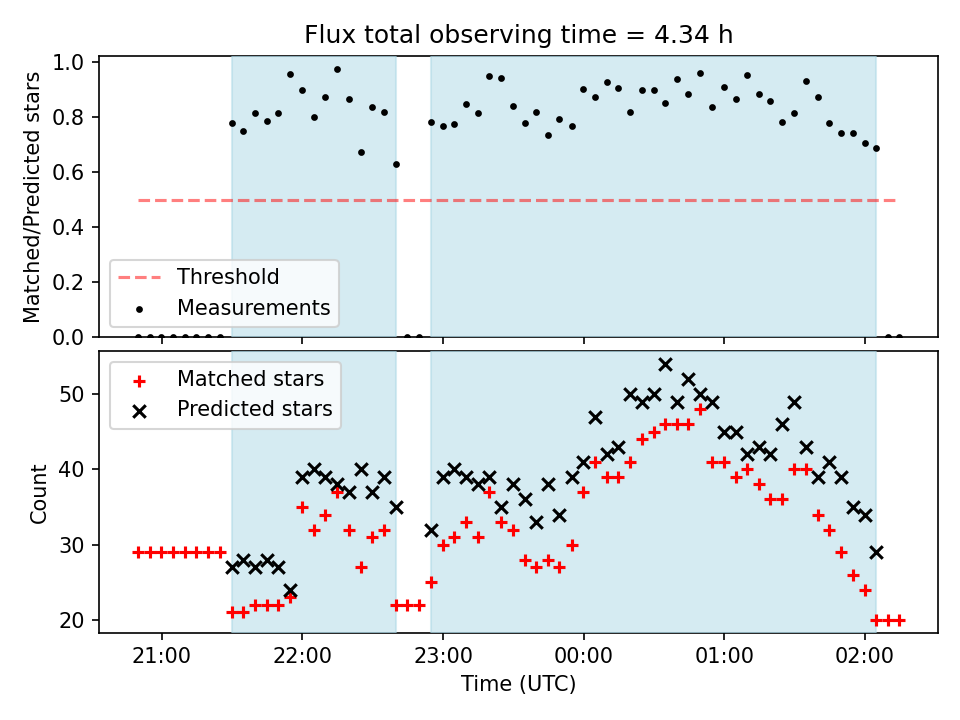 Flux total observing time = 4.34 h

Matched/Predicted stars

1.0
0.8
0.6
0.4
0.2
0.0

Threshold
Measurements

Count

50
40
30
20

Matched stars
Predicted stars

21:00
22:00
23:00
00:00
01:00
02:00

Time (UTC)